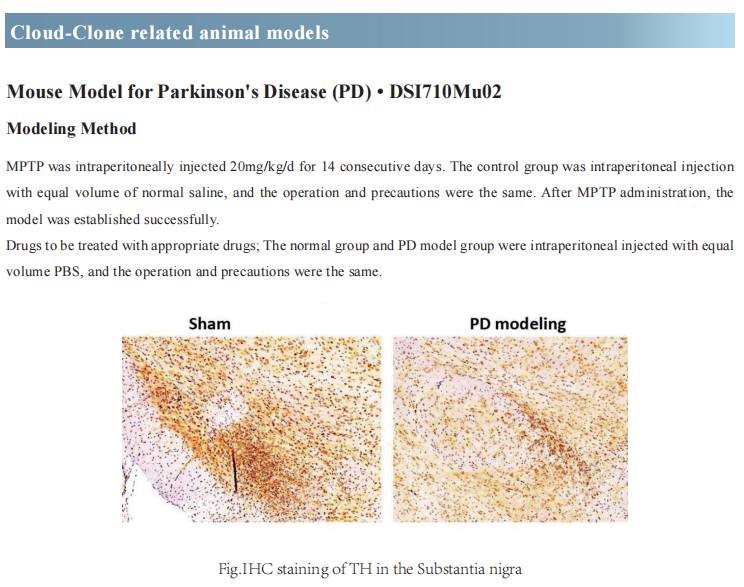 Cloud-Clone related animal models

Mouse Model for Parkinson's Disease (PD) • DSI710Mu02

Modeling Method

MPTP was intraperitoneally injected 20mg/kg/d for 14 consecutive days. The control group was intraperitoneal injection with equal volume of normal saline, and the operation and precautions were the same. After MPTP administration, the model was established successfully.
Drugs to be treated with appropriate drugs; The normal group and PD model group were intraperitoneal injected with equal volume PBS, and the operation and precautions were the same.

Sham

PD modeling

Fig.IHC staining of TH in the Substantia nigra